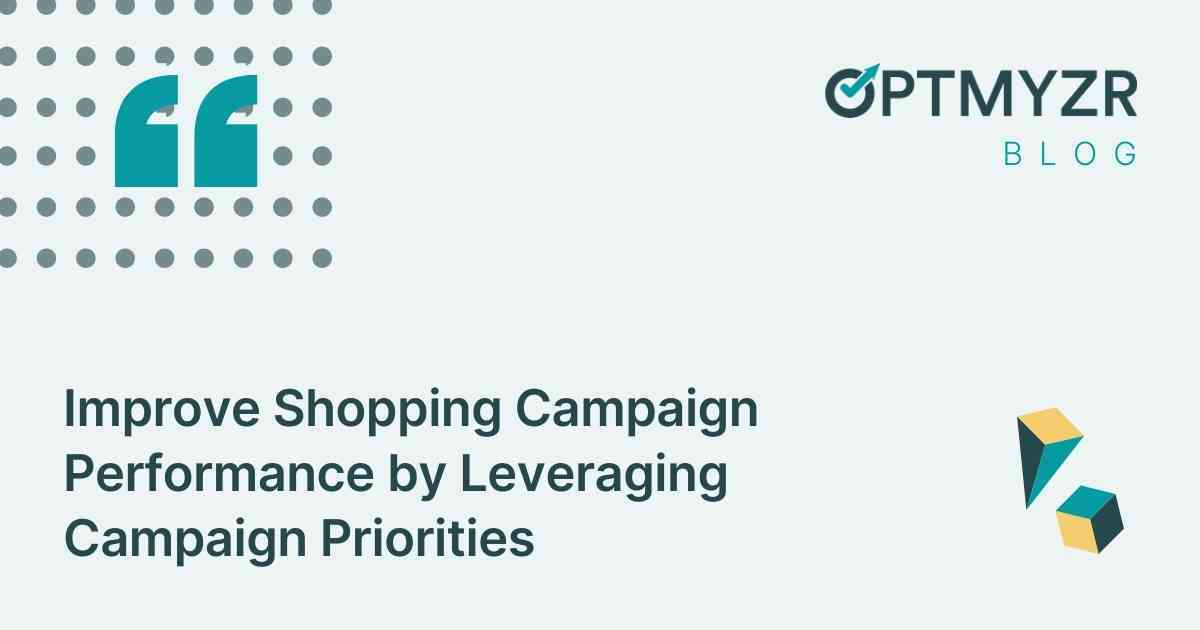 OPTMYZR
BLOG

Improve Shopping Campaign Performance by Leveraging Campaign Priorities